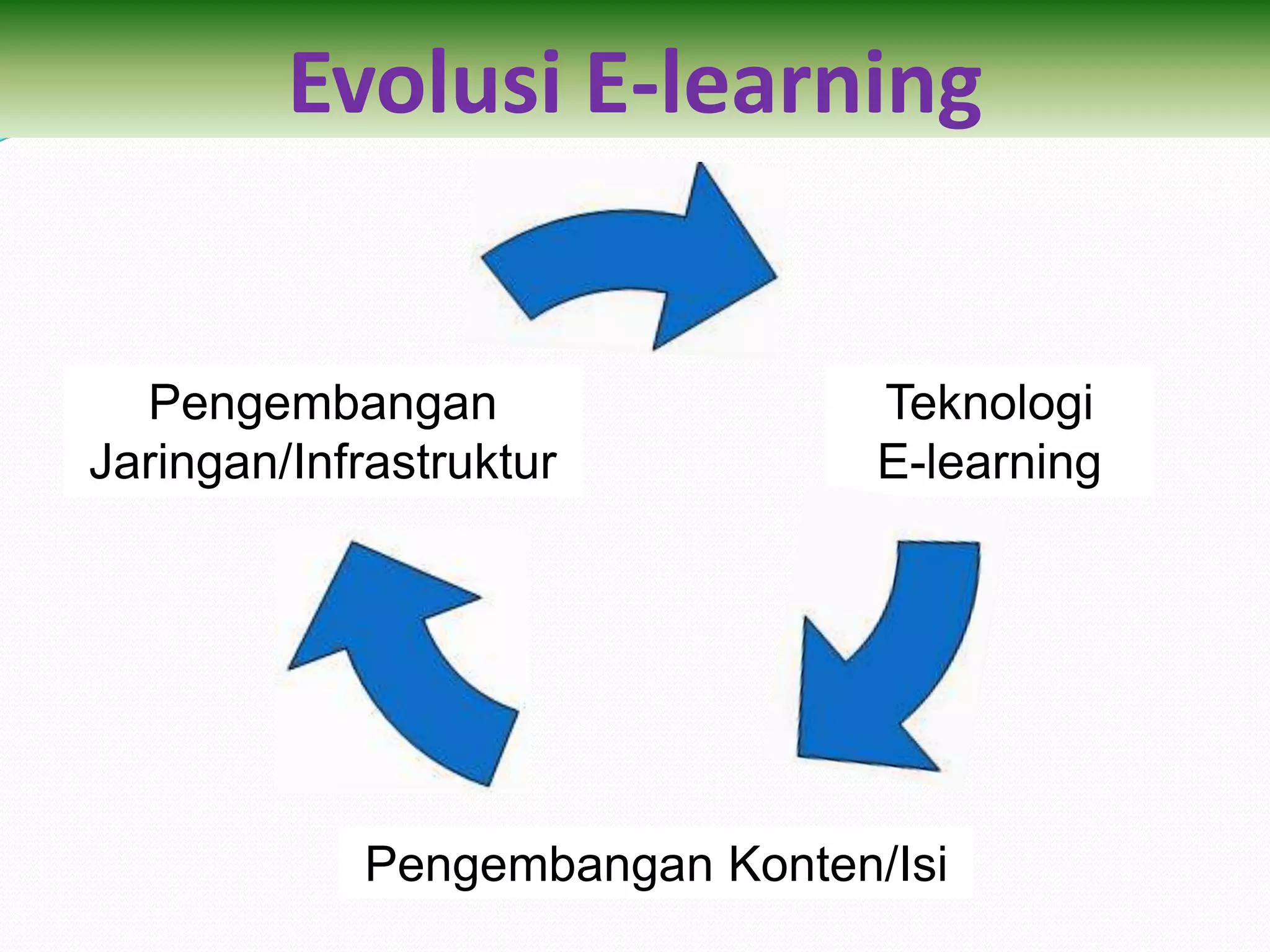 Evolusi E-learning

Pengembangan Jaringan/Infrastruktur

Teknologi E-learning

Pengembangan Konten/Isi